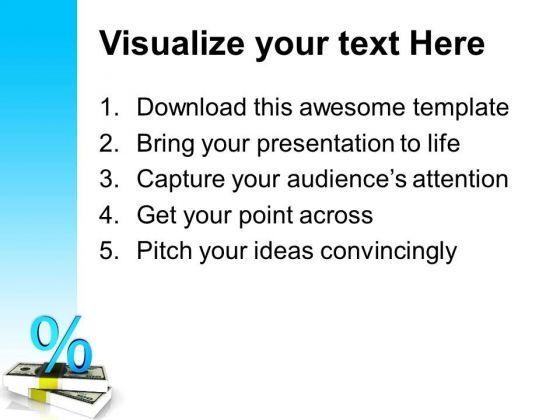 Visualize your text Here

1. Download this awesome template
2. Bring your presentation to life
3. Capture your audience's attention
4. Get your point across
5. Pitch your ideas convincingly

%